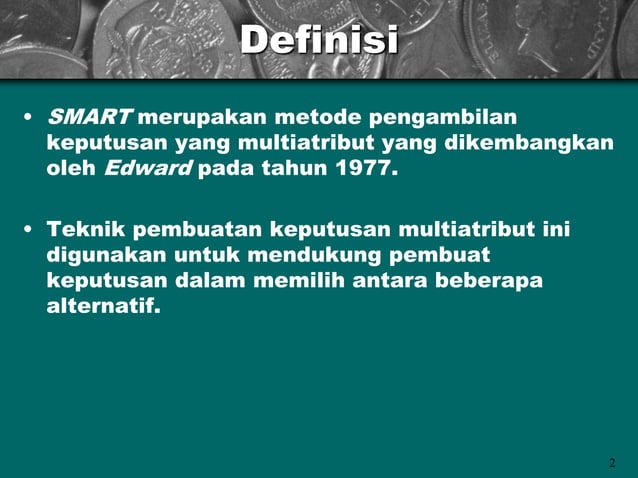 Definisi

• SMART merupakan metode pengambilan keputusan yang multiatribut yang dikembangkan oleh Edward pada tahun 1977.

• Teknik pembuatan keputusan multiatribut ini digunakan untuk mendukung pembuat keputusan dalam memilih antara beberapa alternatif.

2